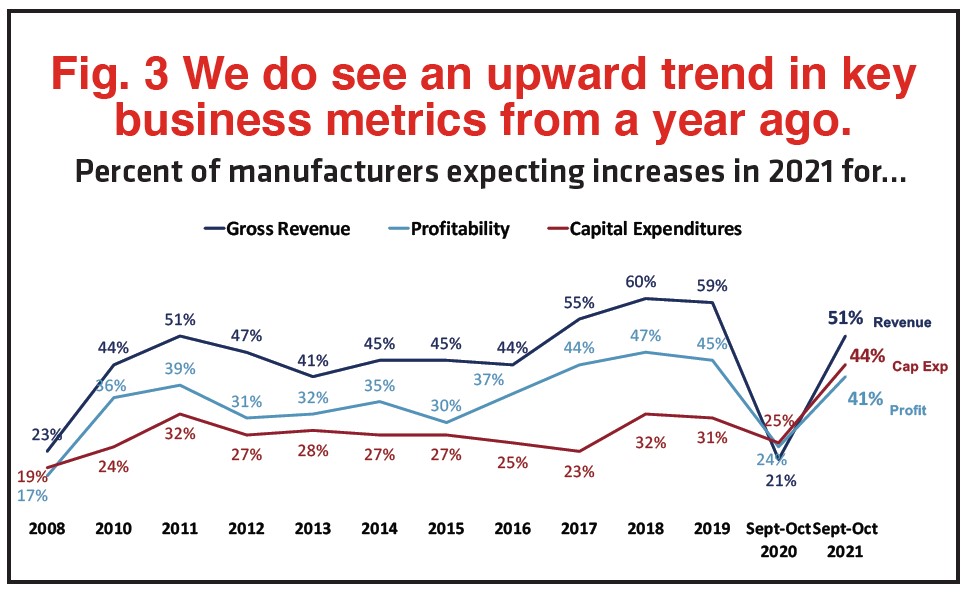 Fig. 3 We do see an upward trend in key business metrics from a year ago.

Percent of manufacturers expecting increases in 2021 for...

Gross Revenue   Profitability   Capital Expenditures

23% 44% 51% 47% 41% 45% 45% 44% 55% 60% 59% 21% 51% Revenue

17% 36% 39% 31% 32% 35% 30% 37% 44% 47% 45% 24% 41% Profit

19% 24% 32% 27% 28% 27% 27% 25% 23% 32% 31% 25% 44% Cap Exp

2008 2010 2011 2012 2013 2014 2015 2016 2017 2018 2019 Sept-Oct 2020 Sept-Oct 2021